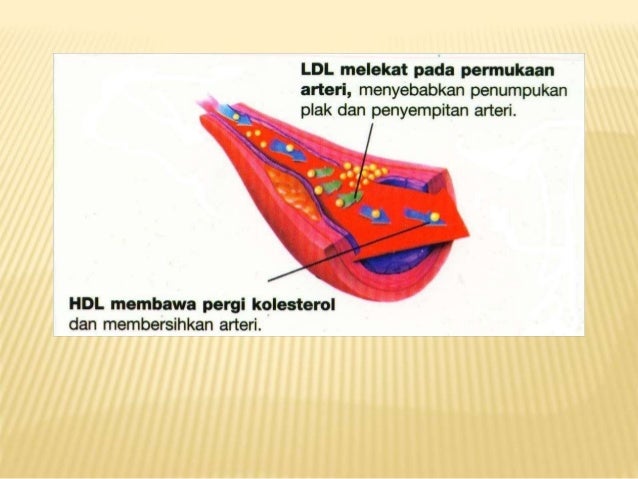 LDL melekat pada permukaan arteri, menyebabkan penumpukan plak dan penyempitan arteri.

HDL membawa pergi kolesterol dan membersihkan arteri.